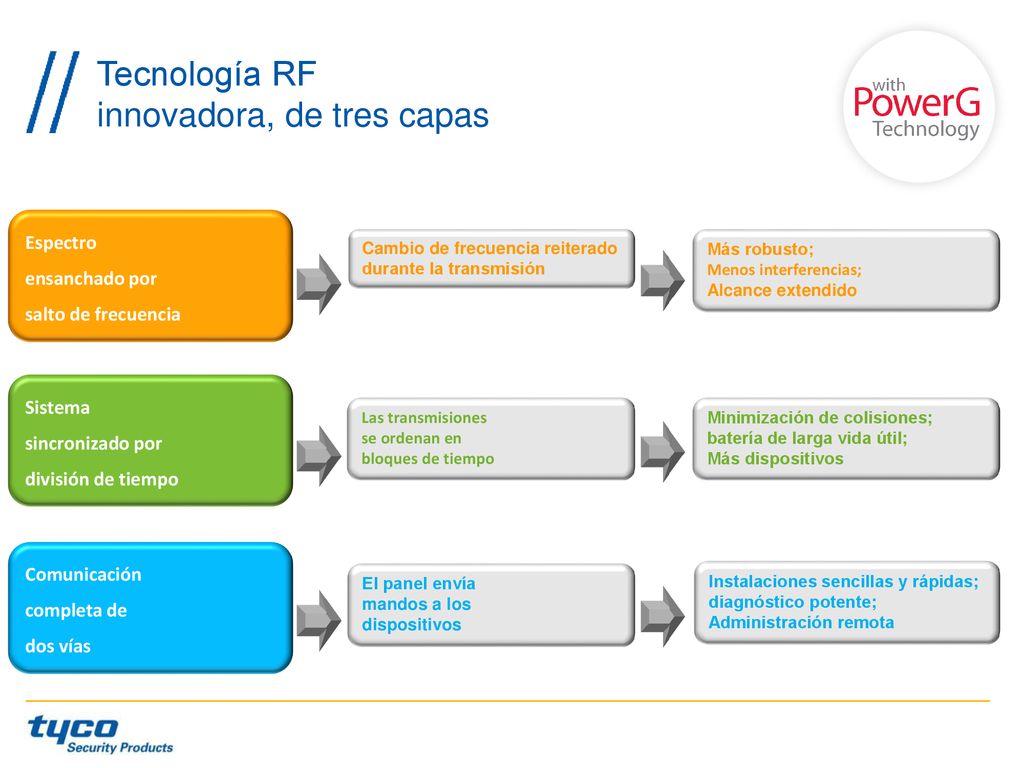 Tecnología RF
innovadora, de tres capas

with
PowerG
Technology

Espectro
ensanchado por
salto de frecuencia

Cambio de frecuencia reiterado durante la transmisión

Más robusto;
Menos interferencias;
Alcance extendido

Sistema
sincronizado por
división de tiempo

Las transmisiones
se ordenan en
bloques de tiempo

Minimización de colisiones;
batería de larga vida útil;
Más dispositivos

Comunicación
completa de
dos vías

El panel envía
mandos a los
dispositivos

Instalaciones sencillas y rápidas;
diagnóstico potente;
Administración remota

tyco
Security Products